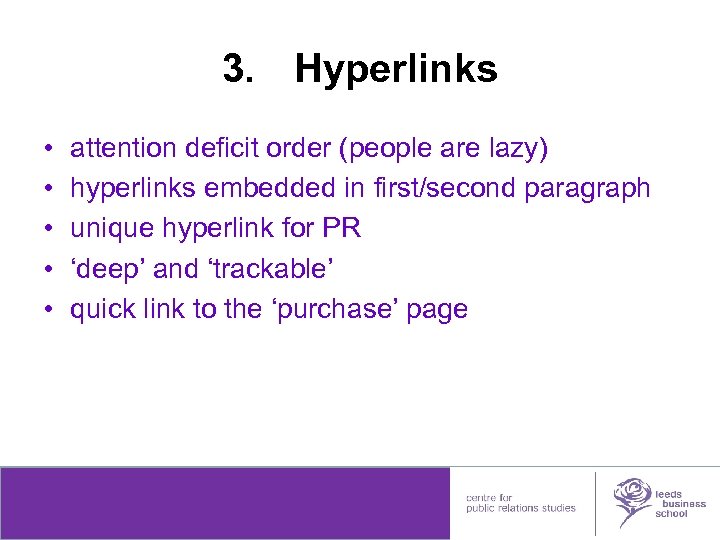 3. Hyperlinks

• attention deficit order (people are lazy)
• hyperlinks embedded in first/second paragraph
• unique hyperlink for PR
• ‘deep’ and ‘trackable’
• quick link to the ‘purchase’ page

centre for public relations studies

leeds business school